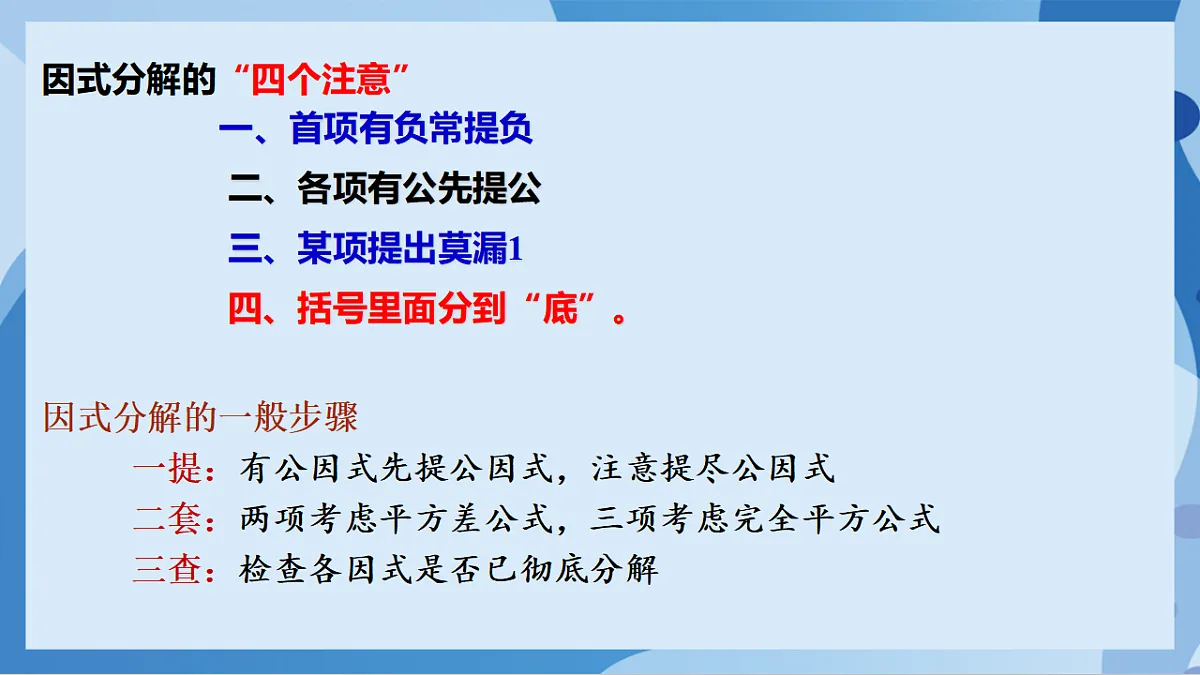 因式分解的“四个注意”

一、首项有负常提负

二、各项有公先提公

三、某项提出莫漏1

四、括号里面分到“底”。

因式分解的一般步骤

一提：有公因式先提公因式，注意提尽公因式

二套：两项考虑平方差公式，三项考虑完全平方公式

三查：检查各因式是否已彻底分解